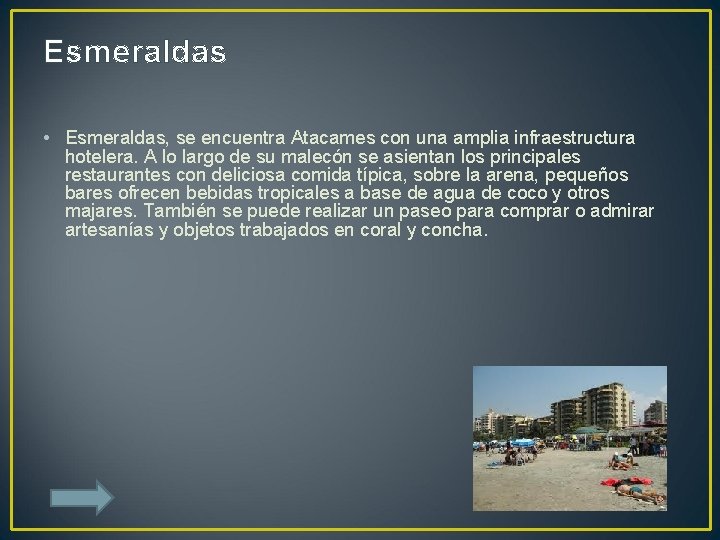 Esmeraldas

• Esmeraldas, se encuentra Atacames con una amplia infraestructura hotelera. A lo largo de su malecón se asientan los principales restaurantes con deliciosa comida típica, sobre la arena, pequeños bares ofrecen bebidas tropicales a base de agua de coco y otros majares. También se puede realizar un paseo para comprar o admirar artesanías y objetos trabajados en coral y concha.